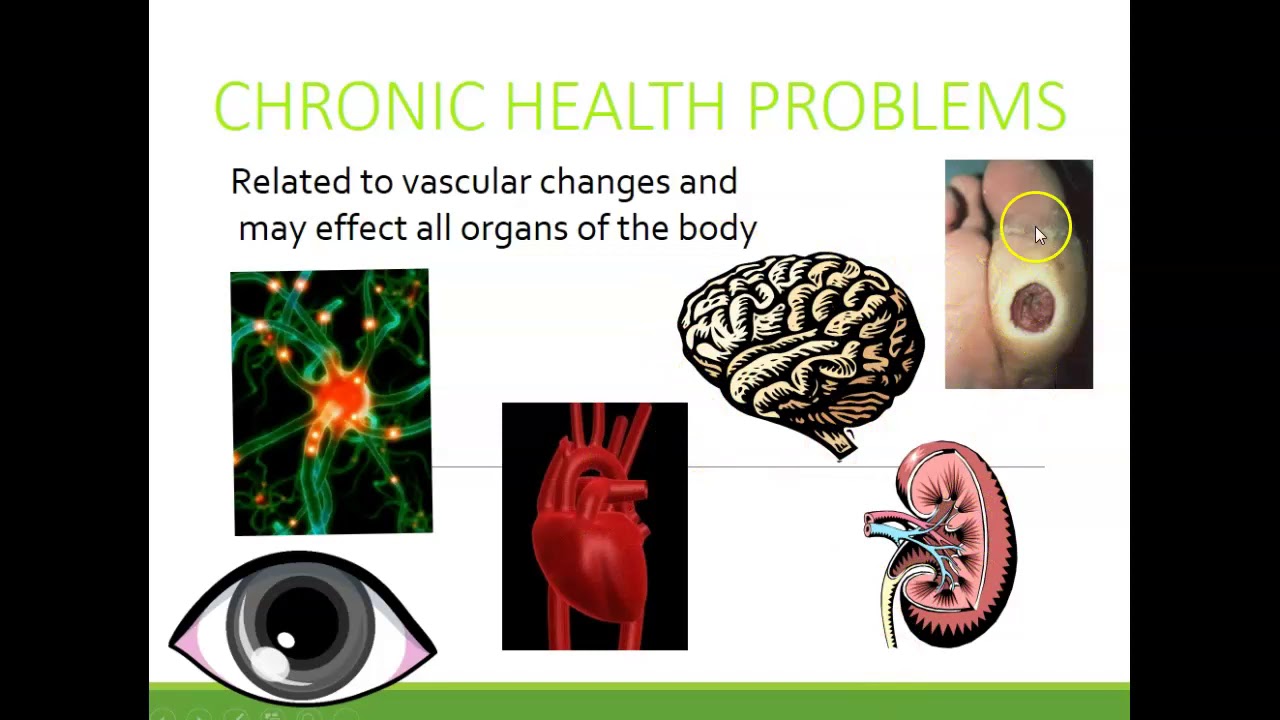 CHRONIC HEALTH PROBLEMS

Related to vascular changes and may effect all organs of the body